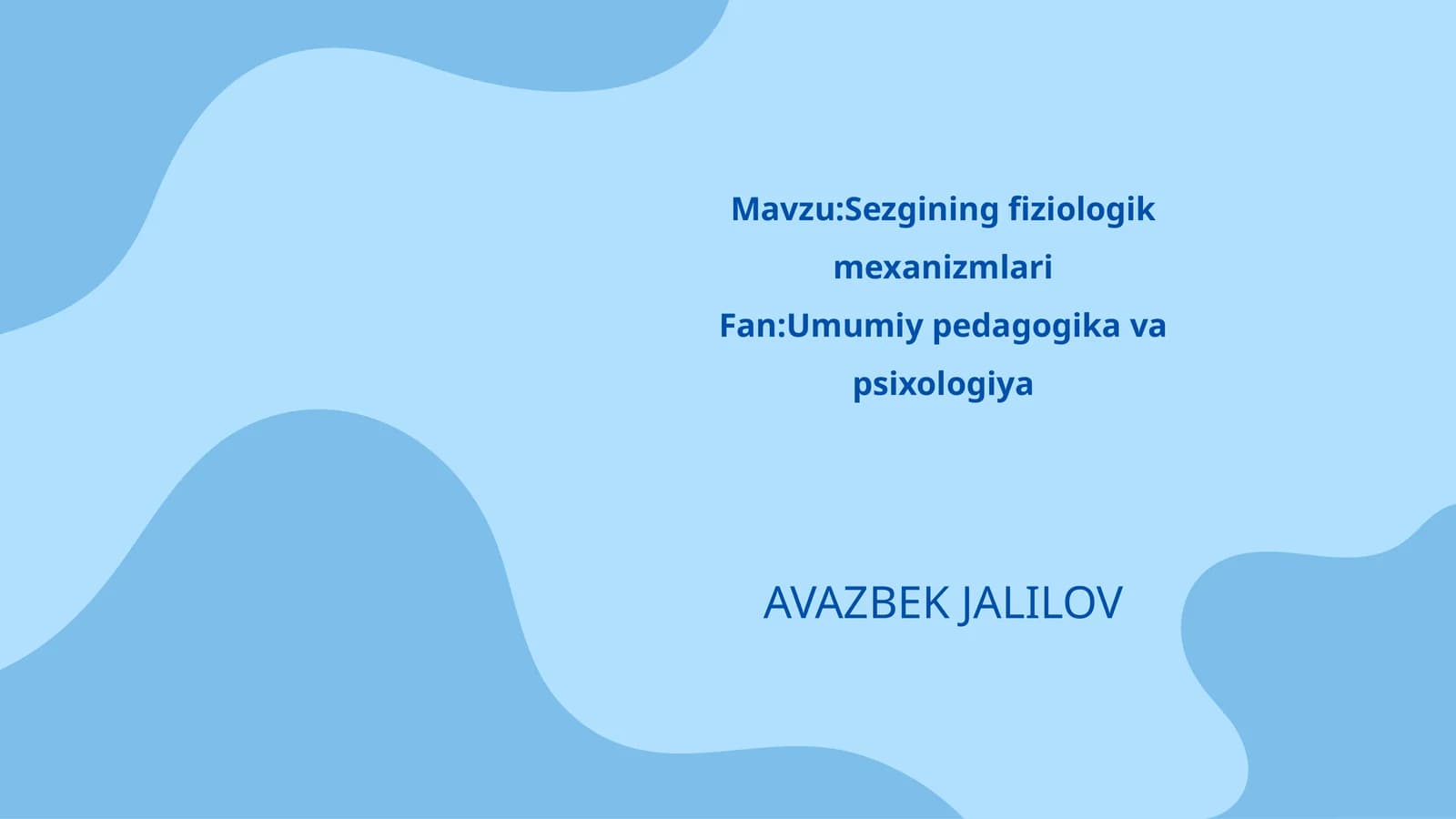 Mavzu:Sezgining fiziologik mexanizmlari
Fan:Umumiy pedagogika va psixologiya

AVAZBEK JALILOV